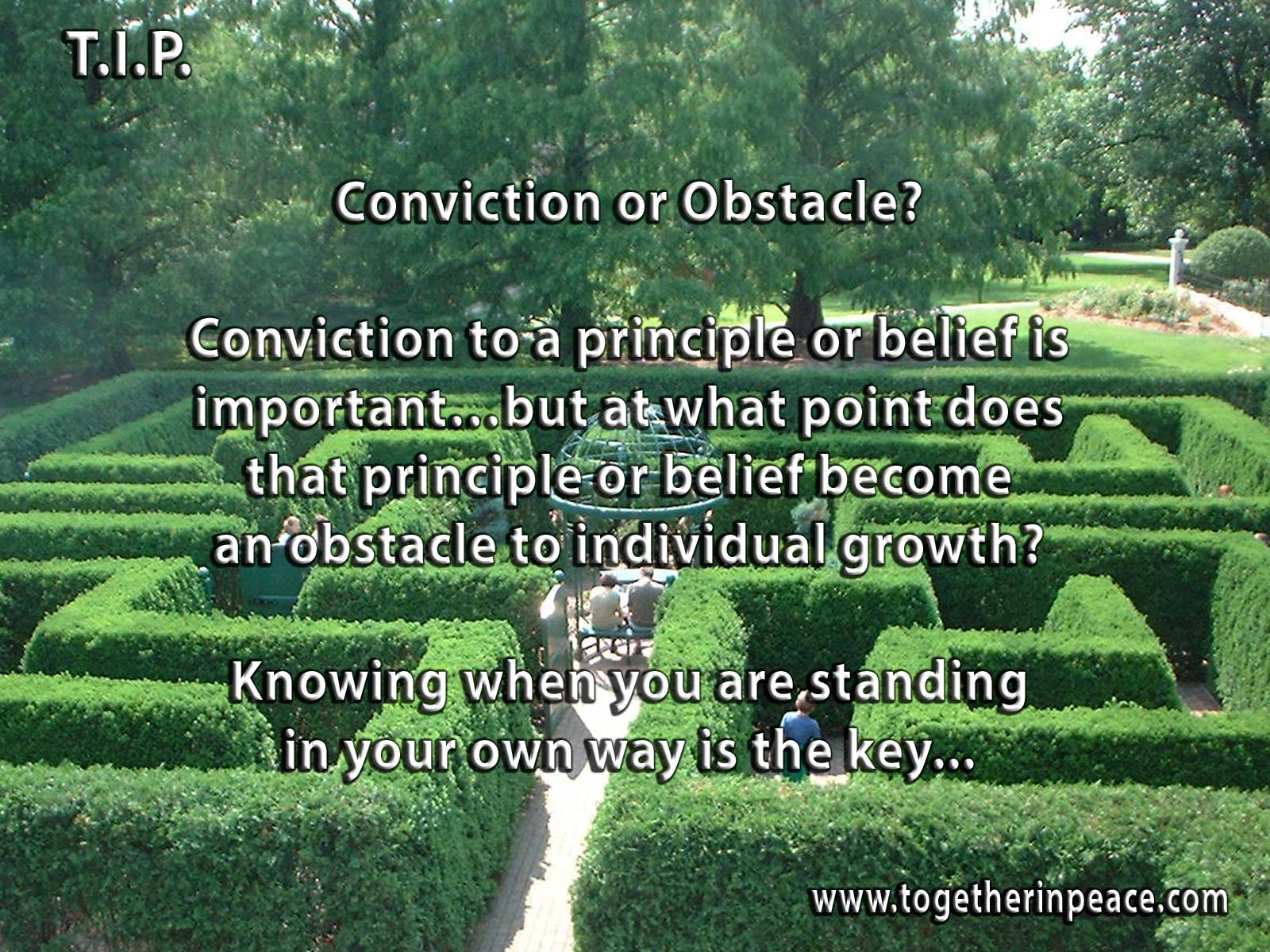 T.I.P.

Conviction or Obstacle?

Conviction to a principle or belief is important...but at what point does that principle or belief become an obstacle to individual growth?

Knowing when you are standing in your own way is the key...

www.togetherinpeace.com